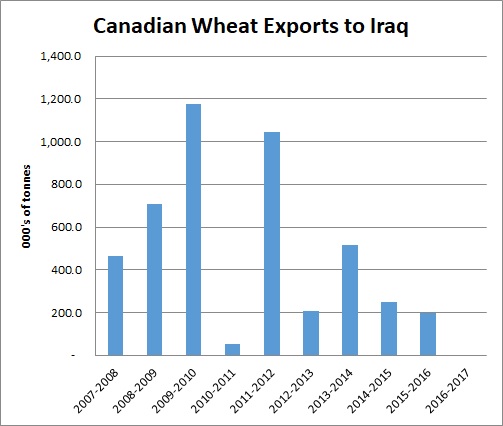 Canadian Wheat Exports to Iraq

000's of tonnes

1,400.0
1,200.0
1,000.0
800.0
600.0
400.0
200.0
-

2007-2008
2008-2009
2009-2010
2010-2011
2011-2012
2012-2013
2013-2014
2014-2015
2015-2016
2016-2017